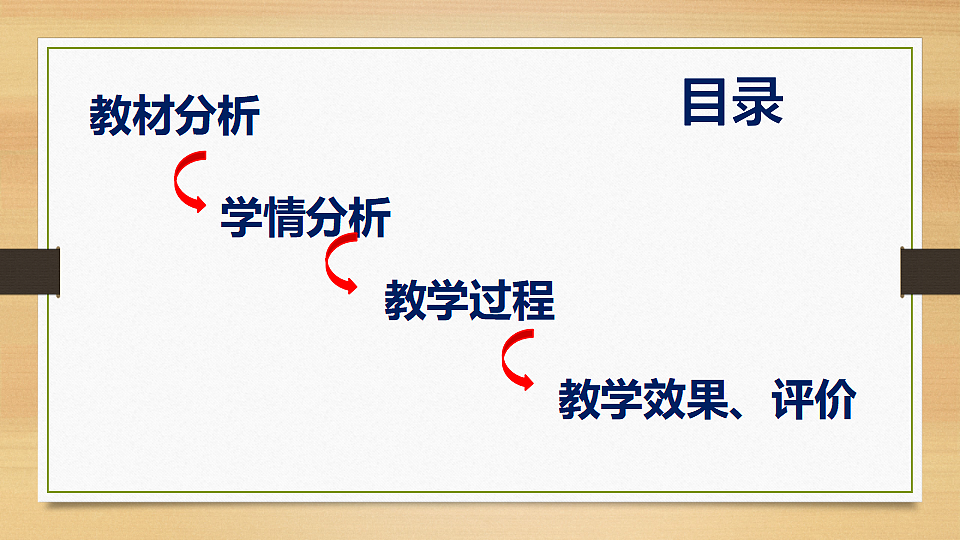 目录

教材分析

学情分析

教学过程

教学效果、评价